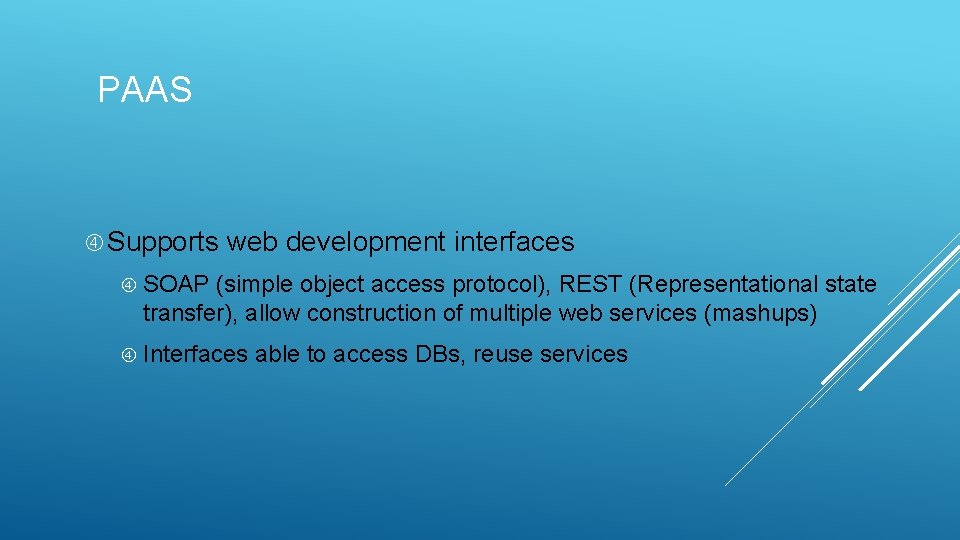 PAAS

Supports web development interfaces

SOAP (simple object access protocol), REST (Representational state transfer), allow construction of multiple web services (mashups)

Interfaces able to access DBs, reuse services